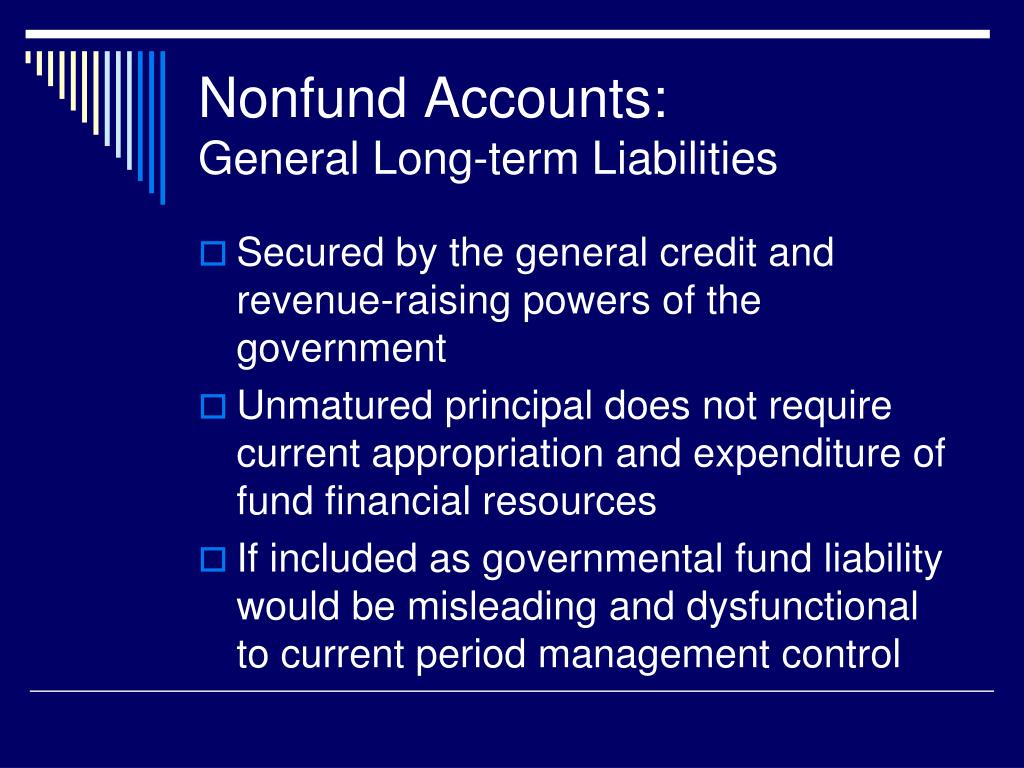 Nonfund Accounts:
General Long-term Liabilities

Secured by the general credit and revenue-raising powers of the government

Unmatured principal does not require current appropriation and expenditure of fund financial resources

If included as governmental fund liability would be misleading and dysfunctional to current period management control